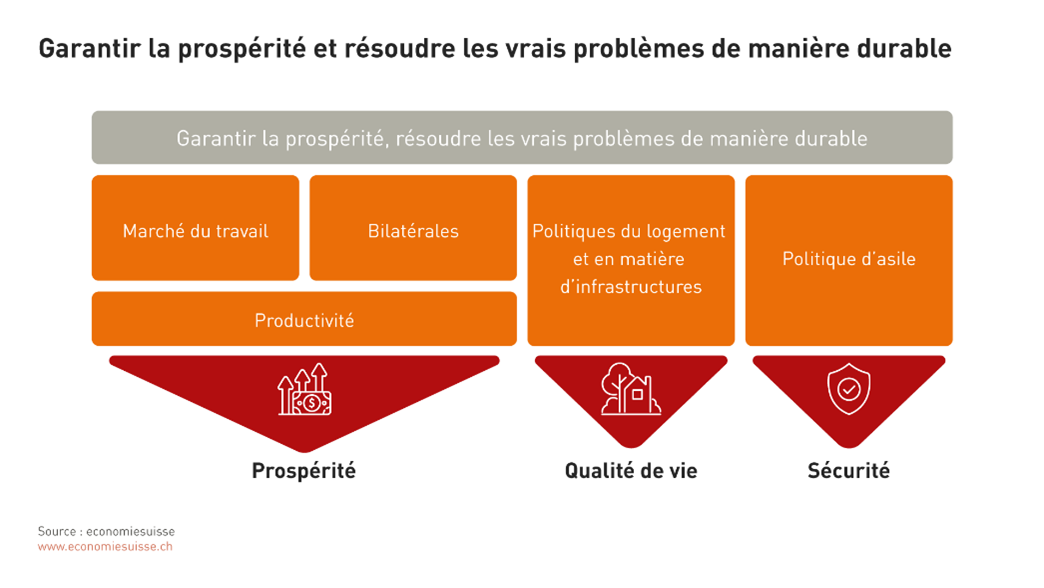 Garantir la prospérité et résoudre les vrais problèmes de manière durable

Garantir la prospérité, résoudre les vrais problèmes de manière durable

Marché du travail

Bilatérales

Politiques du logement et en matière d'infrastructures

Politique d'asile

Productivité

Prospérité

Qualité de vie

Sécurité

Source : economiesuisse
www.economiesuisse.ch